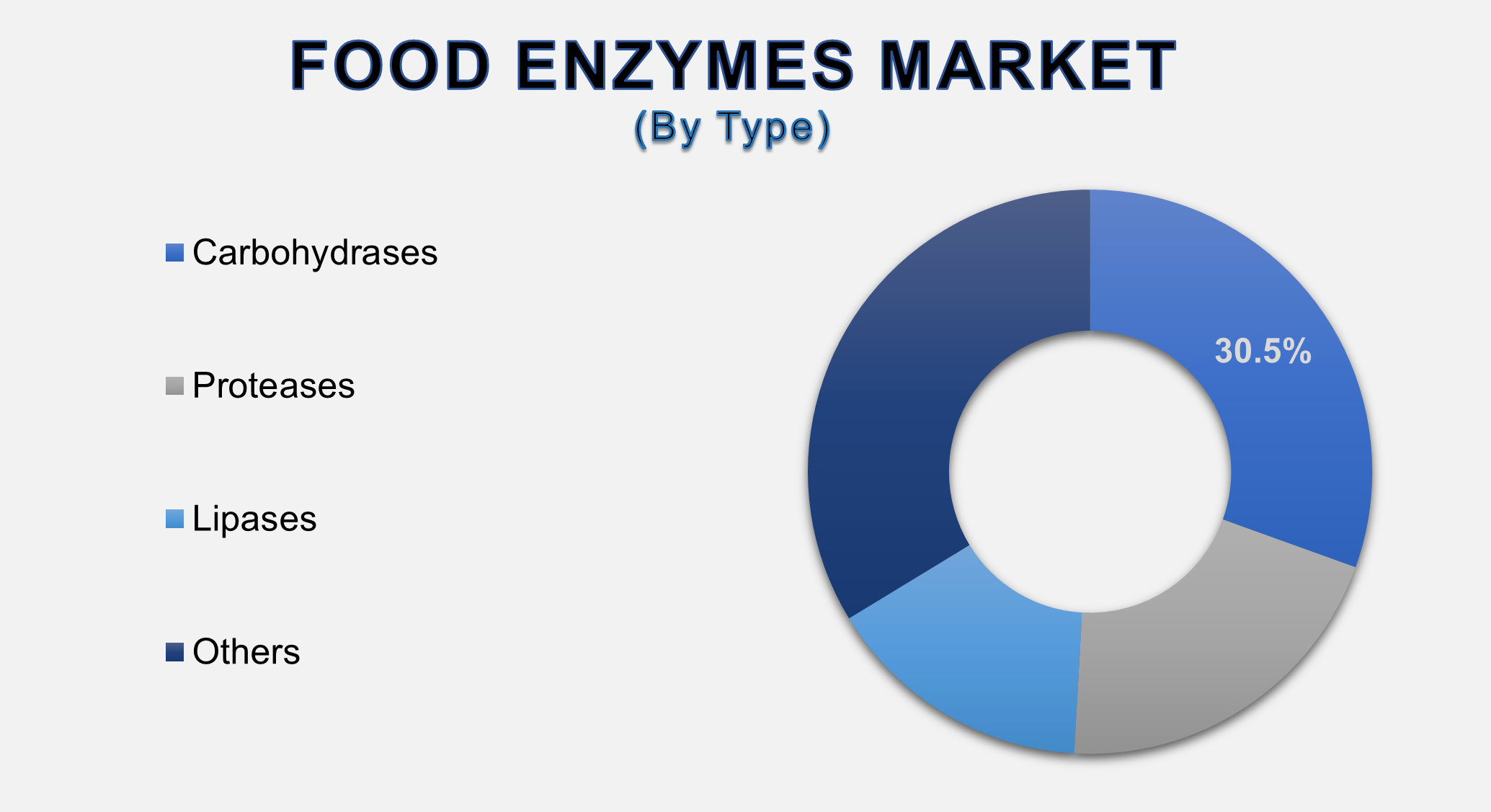 FOOD ENZYMES MARKET
(By Type)

Carbohydrases

Proteases

Lipases

Others

30.5%